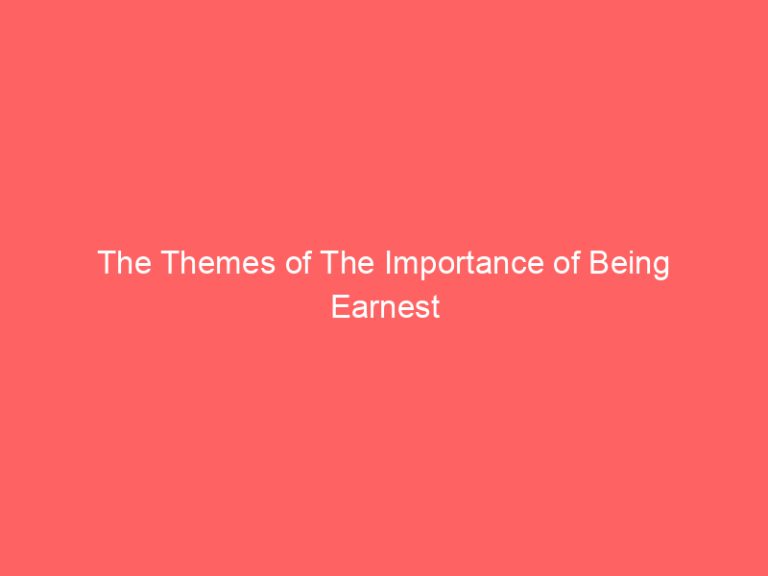 The Themes of The Importance of Being Earnest